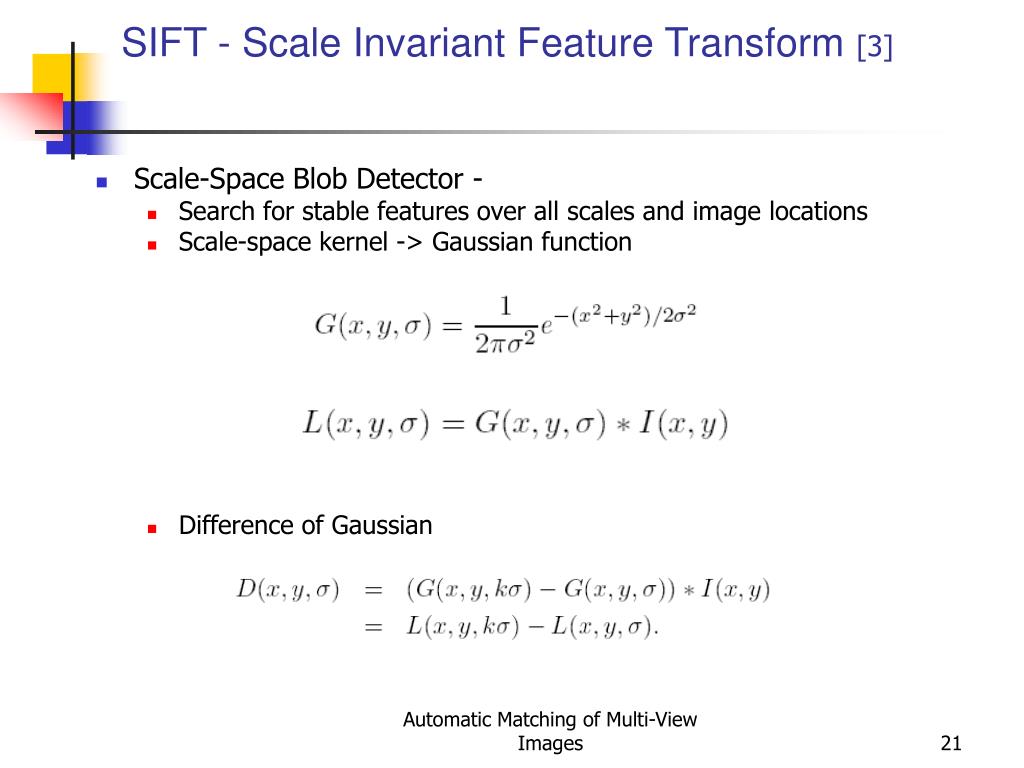 SIFT - Scale Invariant Feature Transform [3]

Scale-Space Blob Detector -

Search for stable features over all scales and image locations

Scale-space kernel -> Gaussian function

$G(x, y, \sigma) = \frac{1}{2\pi\sigma^2} e^{-(x^2+y^2)/2\sigma^2}$

$L(x, y, \sigma) = G(x, y, \sigma) * I(x, y)$

Difference of Gaussian

$D(x, y, \sigma) = (G(x, y, k\sigma) - G(x, y, \sigma)) * I(x, y)$
$= L(x, y, k\sigma) - L(x, y, \sigma).$

Automatic Matching of Multi-View Images

21